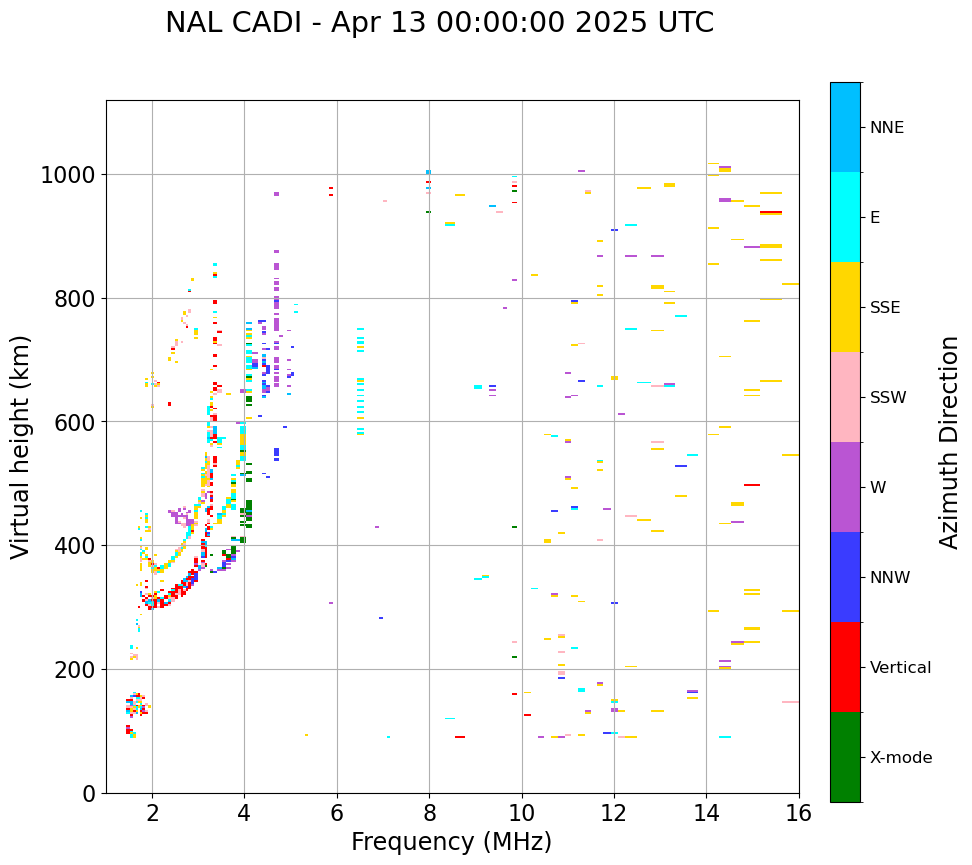 NAL CADI - Apr 13 00:00:00 2025 UTC

Virtual height (km)

1000
800
600
400
200
0

2
4
6
8
10
12
14
16

Frequency (MHz)

NNE
E
SSE
SSW
W
NNW
Vertical
X-mode

Azimuth Direction